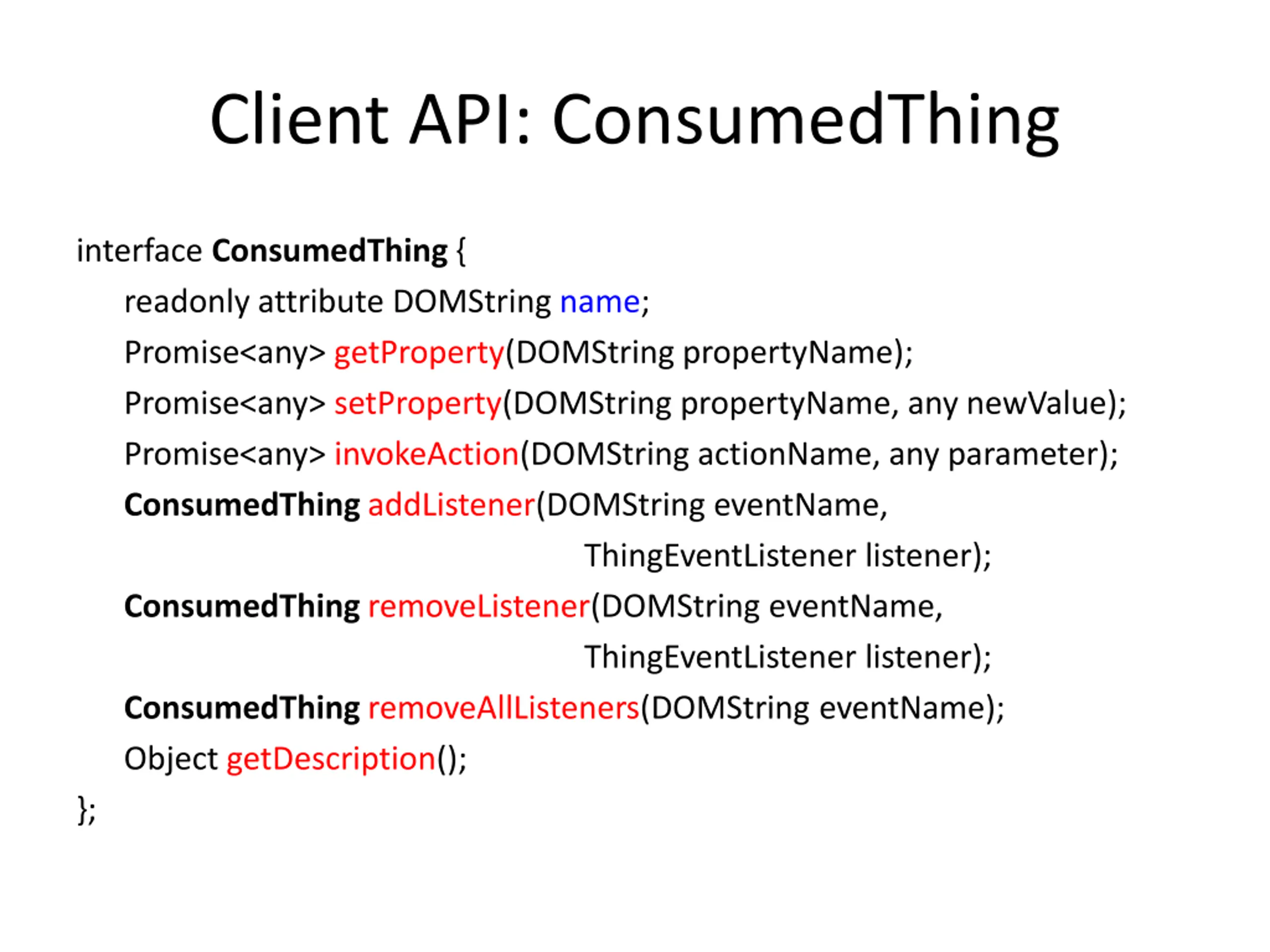 Client API: ConsumedThing

interface ConsumedThing {
readonly attribute DOMString name;
Promise<any> getProperty(DOMString propertyName);
Promise<any> setProperty(DOMString propertyName, any newValue);
Promise<any> invokeAction(DOMString actionName, any parameter);
ConsumedThing addListener(DOMString eventName,
ThingEventListener listener);
ConsumedThing removeListener(DOMString eventName,
ThingEventListener listener);
ConsumedThing removeAllListeners(DOMString eventName);
Object getDescription();
};